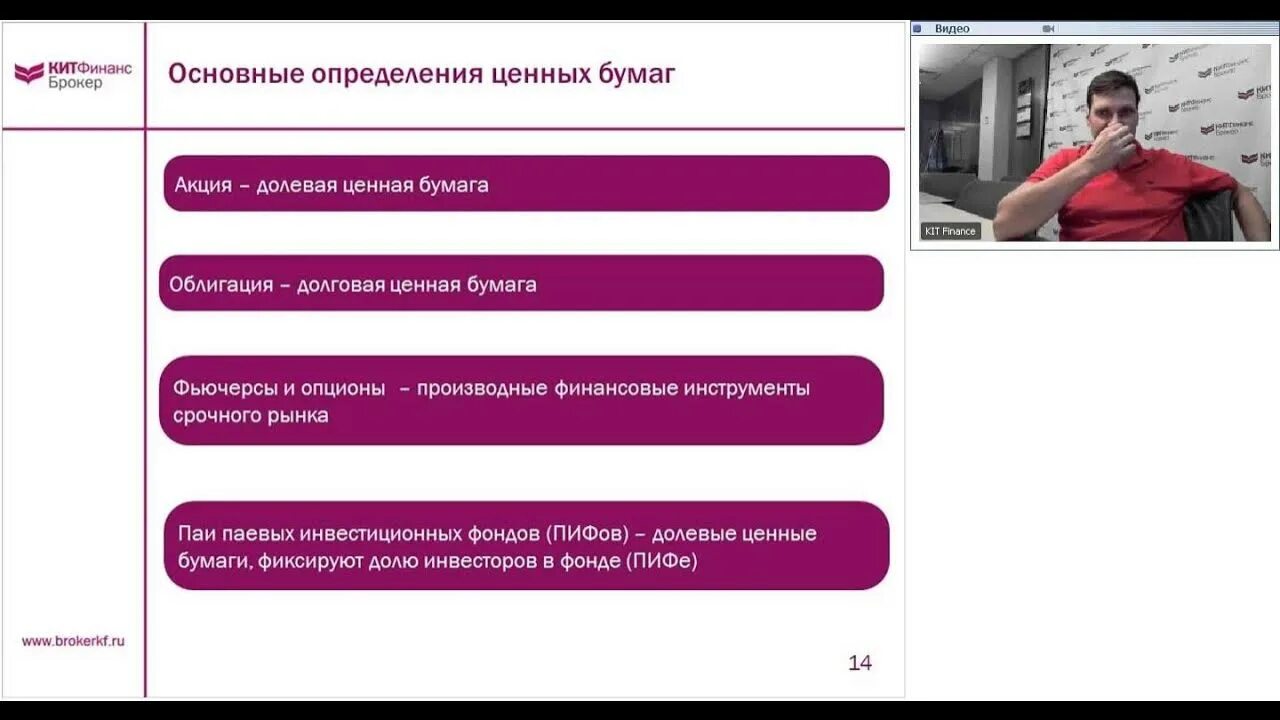 КИТФинанс Брокер

Основные определения ценных бумаг

Акция – долевая ценная бумага

Облигация – долговая ценная бумага

Фьючерсы и опционы – производные финансовые инструменты срочного рынка

Паи паевых инвестиционных фондов (ПИФов) – долевые ценные бумаги, фиксируют долю инвесторов в фонде (ПИФе)

www.brokerkf.ru

14

Видео

KIT Finance